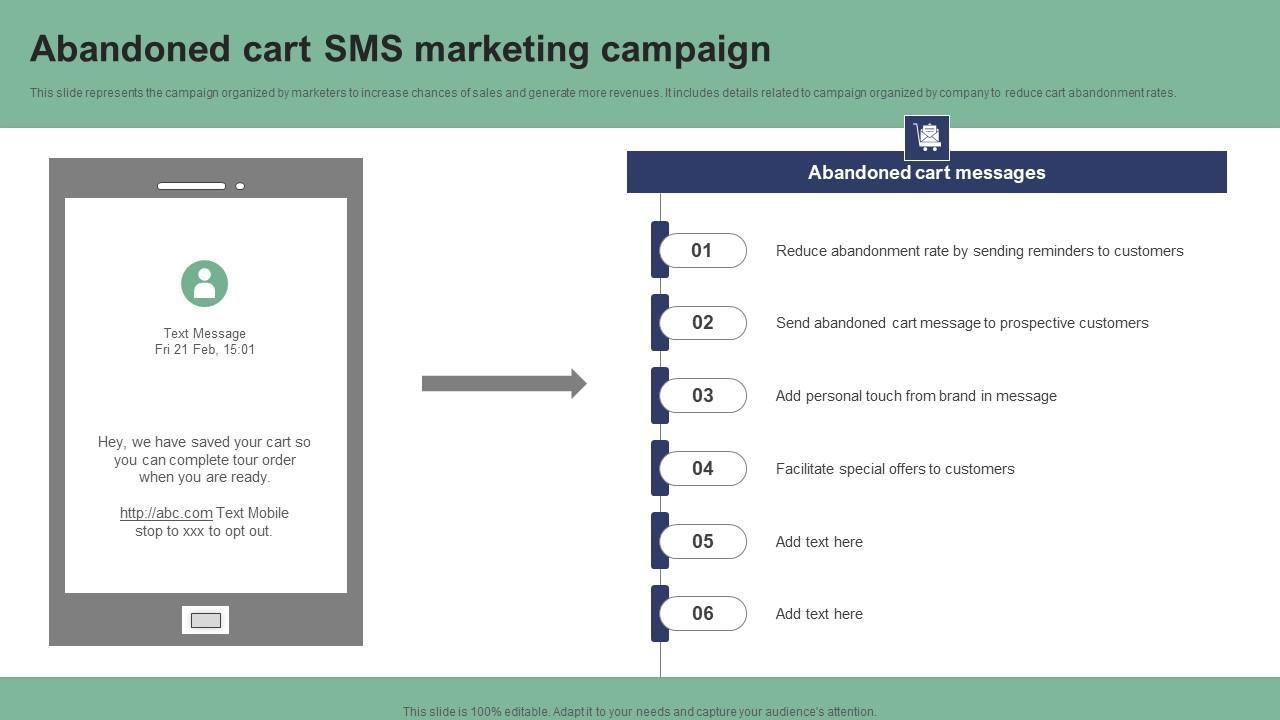 Abandoned cart SMS marketing campaign

This slide represents the campaign organized by marketers to increase chances of sales and generate more revenues. It includes details related to campaign organized by company to reduce cart abandonment rates.

Text Message
Fri 21 Feb, 15:01

Hey, we have saved your cart so you can complete tour order when you are ready.

http://abc.com Text Mobile stop to xxx to opt out.

Abandoned cart messages

01 Reduce abandonment rate by sending reminders to customers

02 Send abandoned cart message to prospective customers

03 Add personal touch from brand in message

04 Facilitate special offers to customers

05 Add text here

06 Add text here

This slide is 100% editable. Adapt it to your needs and capture your audience's attention.